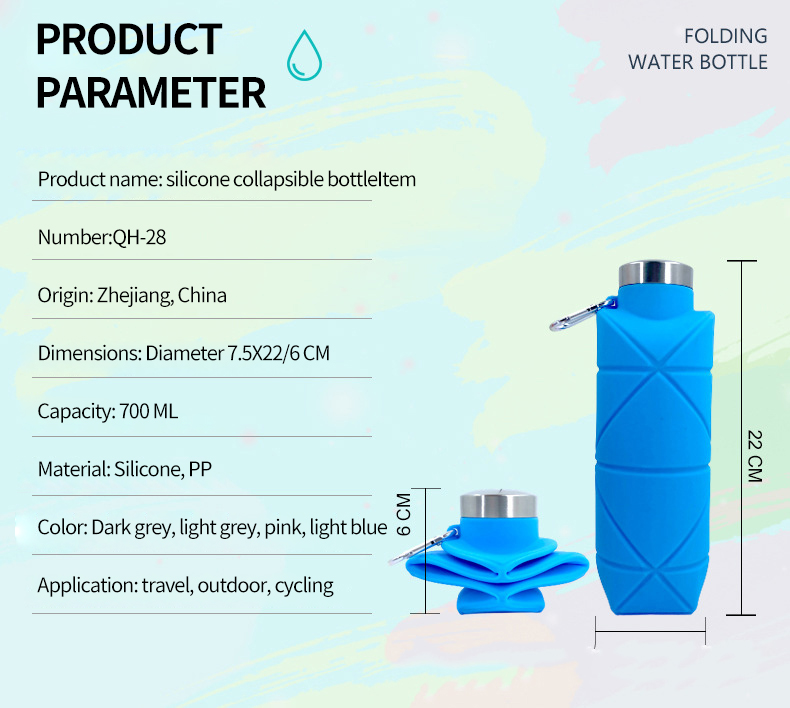 PRODUCT PARAMETER

FOLDING WATER BOTTLE

Product name: silicone collapsible bottleItem

Number:QH-28

Origin: Zhejiang, China

Dimensions: Diameter 7.5X22/6 CM

Capacity: 700 ML

Material: Silicone, PP

Color: Dark grey, light grey, pink, light blue

Application: travel, outdoor, cycling

6 CM

22 CM